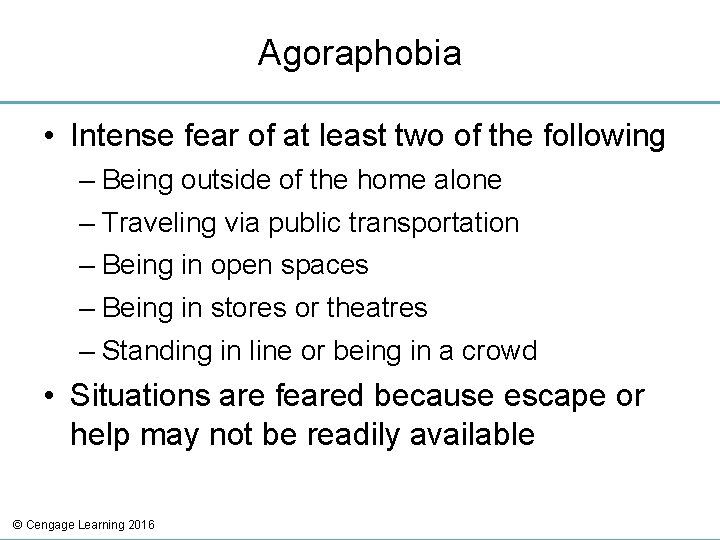 Agoraphobia

• Intense fear of at least two of the following
– Being outside of the home alone
– Traveling via public transportation
– Being in open spaces
– Being in stores or theatres
– Standing in line or being in a crowd

• Situations are feared because escape or help may not be readily available

© Cengage Learning 2016